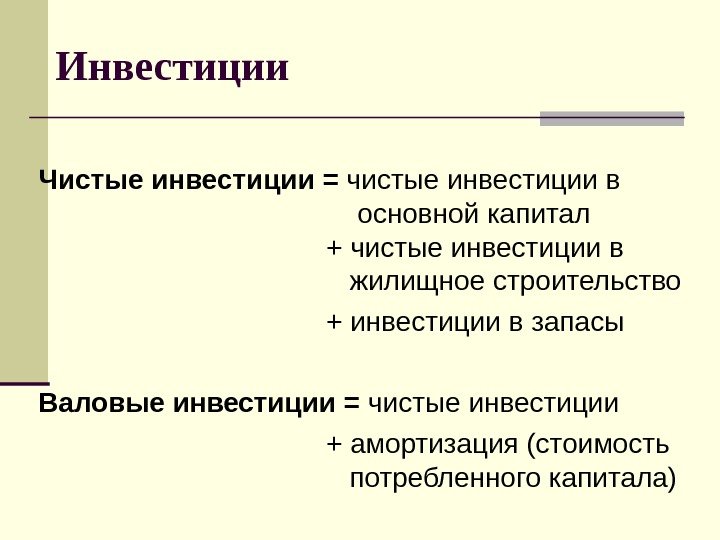 Инвестиции

Чистые инвестиции = чистые инвестиции в основной капитал
+ чистые инвестиции в жилищное строительство
+ инвестиции в запасы

Валовые инвестиции = чистые инвестиции
+ амортизация (стоимость потребленного капитала)